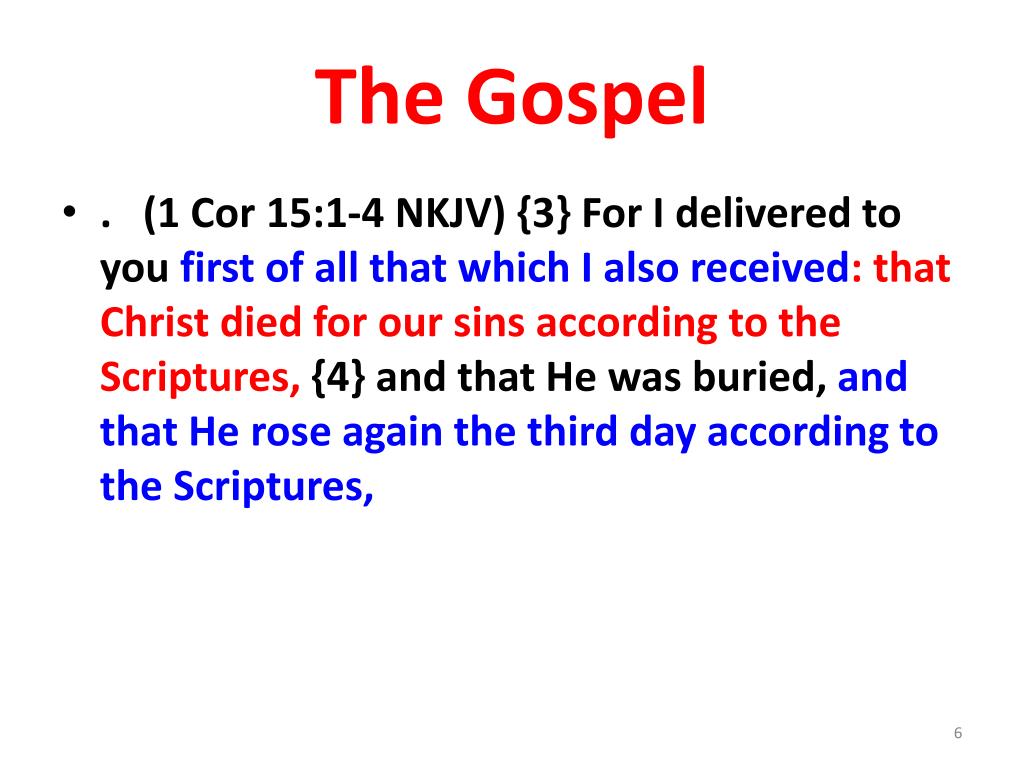 The Gospel

• . (1 Cor 15:1-4 NKJV) {3} For I delivered to you first of all that which I also received: that Christ died for our sins according to the Scriptures, {4} and that He was buried, and that He rose again the third day according to the Scriptures,

6